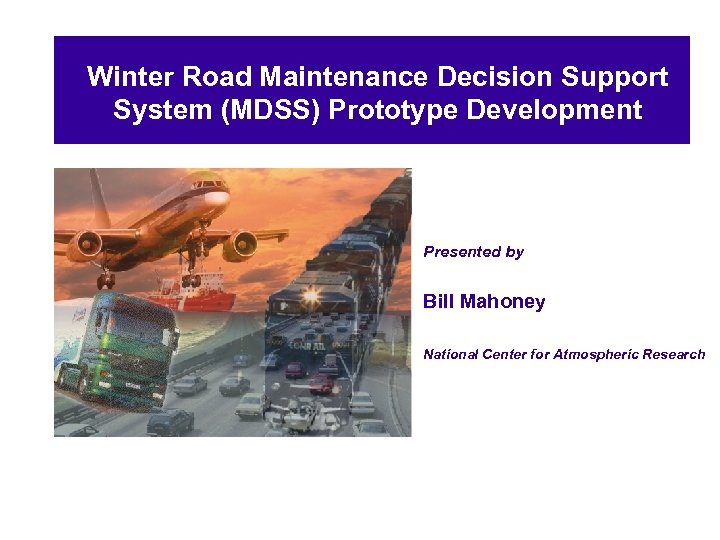 Winter Road Maintenance Decision Support System (MDSS) Prototype Development

CONRAIL

Presented by

Bill Mahoney

National Center for Atmospheric Research